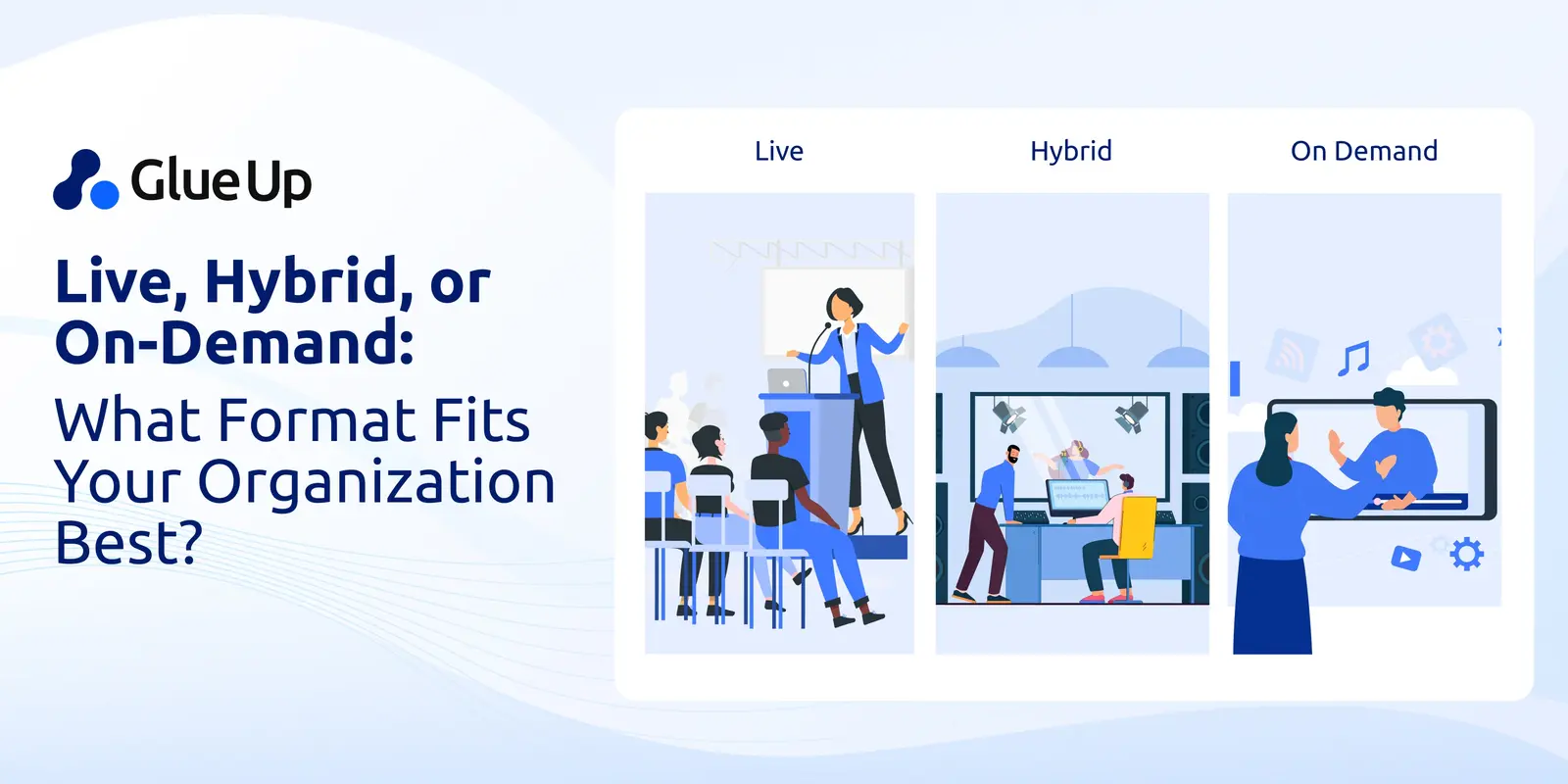 Glue Up

Live, Hybrid, or On-Demand:

What Format Fits Your Organization Best?

Live

Hybrid

On Demand